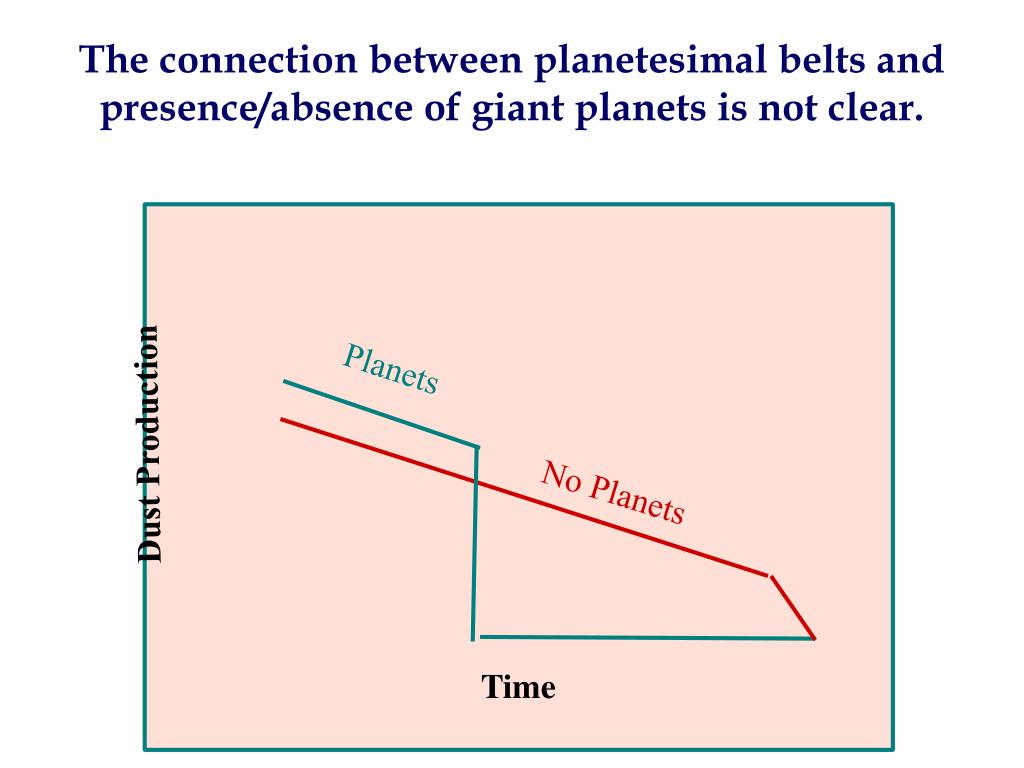 The connection between planetesimal belts and presence/absence of giant planets is not clear.

Dust Production

Planets

No Planets

Time